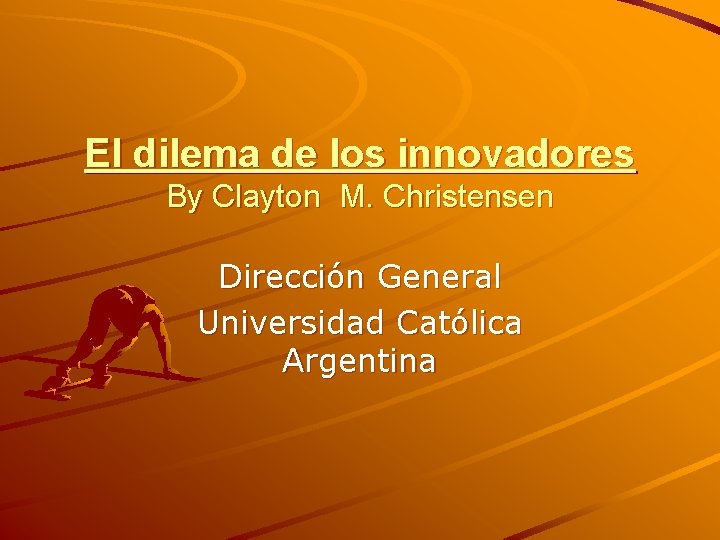 El dilema de los innovadores
By Clayton M. Christensen

Dirección General
Universidad Católica Argentina